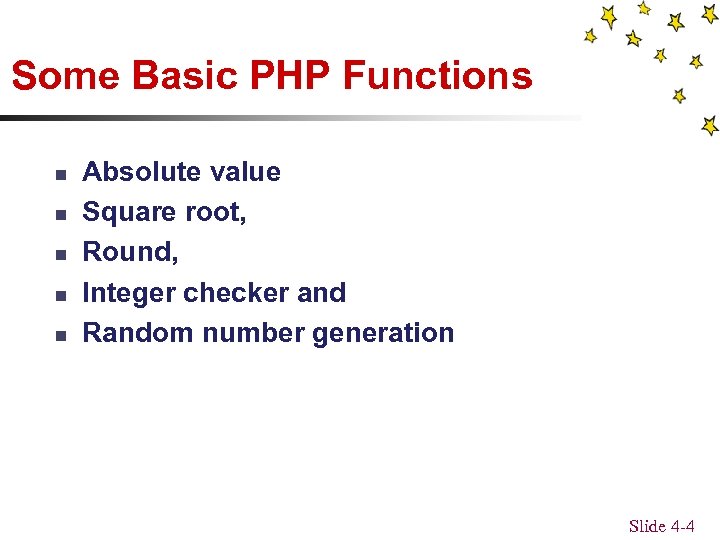 Some Basic PHP Functions

- Absolute value
- Square root,
- Round,
- Integer checker and
- Random number generation

Slide 4-4